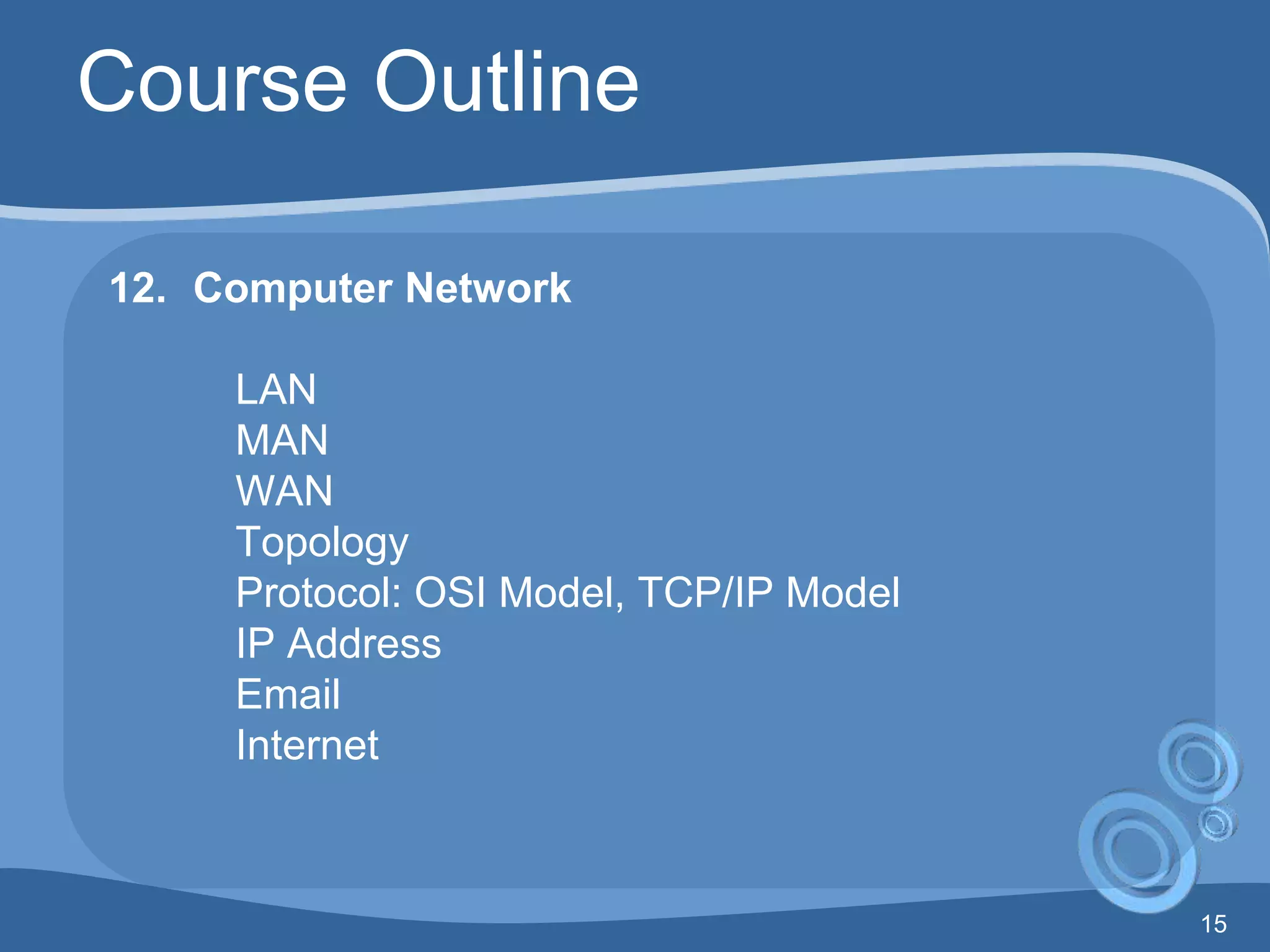 Course Outline

12. Computer Network

LAN
MAN
WAN
Topology
Protocol: OSI Model, TCP/IP Model
IP Address
Email
Internet

15